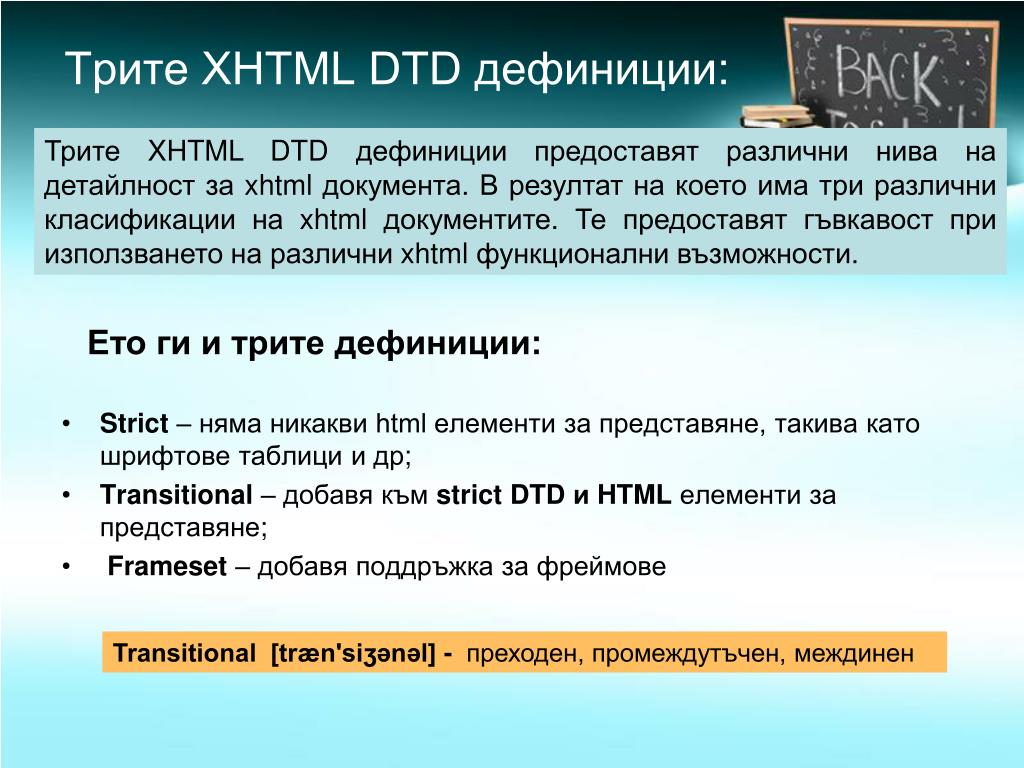 Трите XHTML DTD дефиниции:

BACK

Трите XHTML DTD дефиниции предоставят различни нива на детайлност за xhtml документа. В резултат на което има три различни класификации на xhtml документите. Те предоставят гъвкавост при използването на различни xhtml функционални възможности.

Ето ги и трите дефиниции:

• Strict – няма никакви html елементи за представяне, такива като шрифтове таблици и др;
• Transitional – добавя към strict DTD и HTML елементи за представяне;
• Frameset – добавя поддръжка за фреймове

Transitional [træn'siʒənəl] - преходен, промеждутъчен, междинен